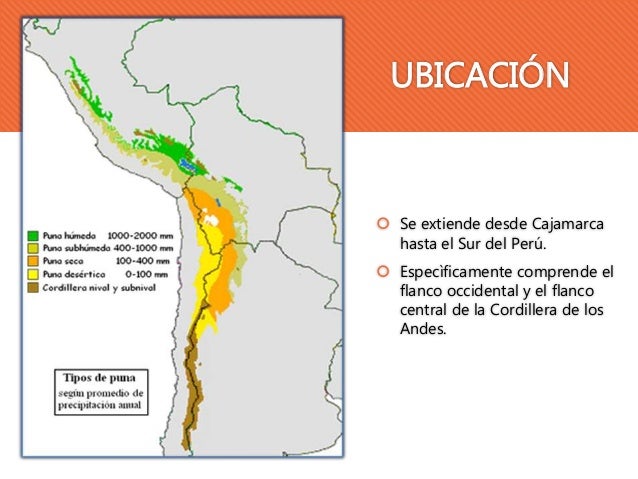 UBICACIÓN

Puna húmeda 1000-2000 mm
Puna subhúmeda 400-1000 mm
Puna seca 100-400 mm
Puna desértica 0-100 mm
Cordillera nival y subnival

Tipos de puna
según promedio de precipitación anual

Se extiende desde Cajamarca hasta el Sur del Perú.

Especìficamente comprende el flanco occidental y el flanco central de la Cordillera de los Andes.